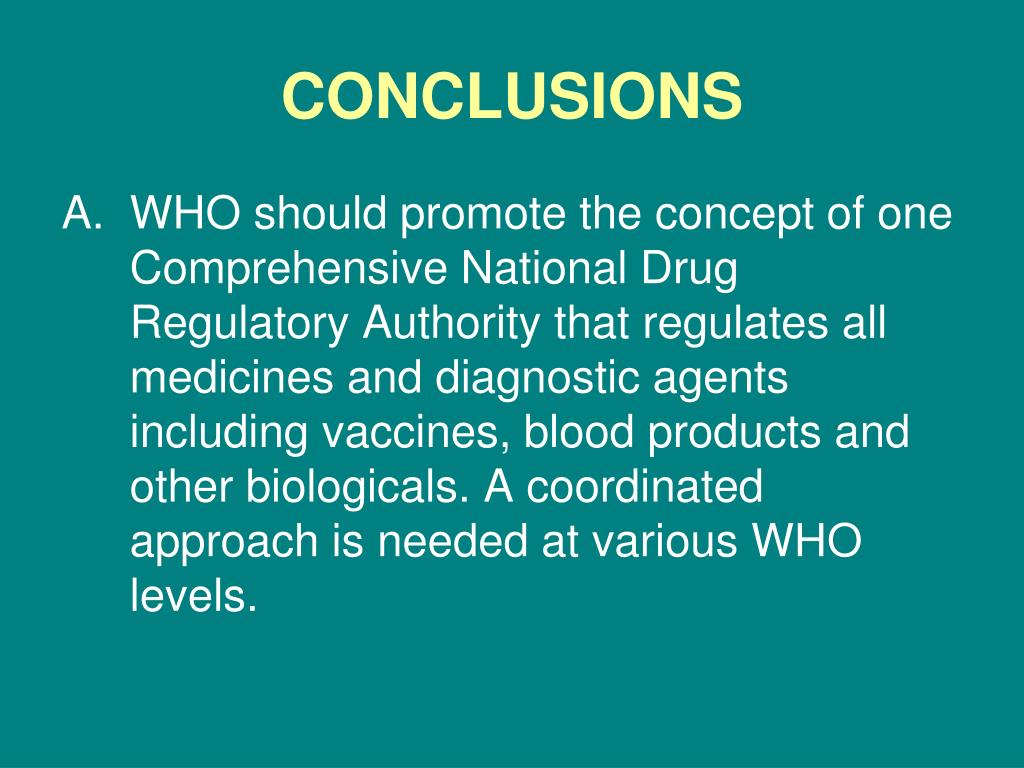 CONCLUSIONS

A. WHO should promote the concept of one Comprehensive National Drug Regulatory Authority that regulates all medicines and diagnostic agents including vaccines, blood products and other biologicals. A coordinated approach is needed at various WHO levels.